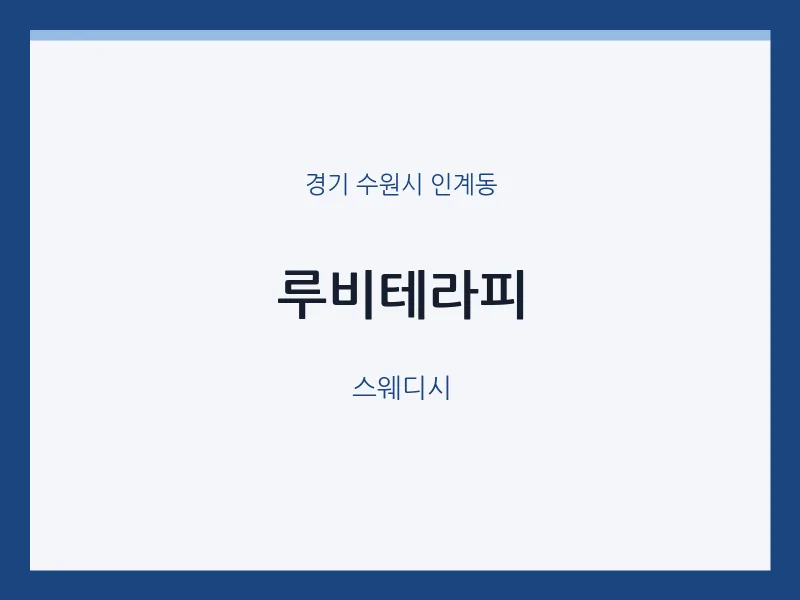 경기 수원시 인계동

루비테라피

스웨디시